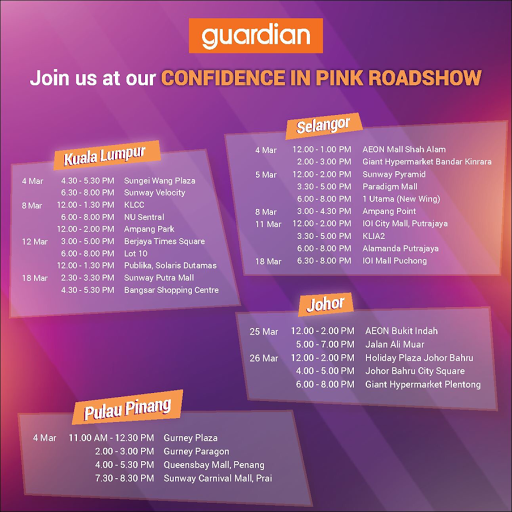 guardian

Join us at our CONFIDENCE IN PINK ROADSHOW

Kuala Lumpur

| | | |
|---|---|---|
| 4 Mar | 4.30 - 5.30 PM | Sungei Wang Plaza |
| | 6.30 - 8.00 PM | Sunway Velocity |
| 8 Mar | 12.00 - 1.30 PM | KLCC |
| | 6.00 - 8.00 PM | NU Sentral |
| | 12.00 - 2.00 PM | Ampang Park |
| 12 Mar | 3.00 - 5.00 PM | Berjaya Times Square |
| | 6.00 - 8.00 PM | Lot 10 |
| | 12.00 - 1.30 PM | Publika, Solaris Dutamas |
| 18 Mar | 2.30 - 3.30 PM | Sunway Putra Mall |
| | 4.30 - 5.30 PM | Bangsar Shopping Centre |

Selangor

| | | |
|---|---|---|
| 4 Mar | 12.00 - 1.00 PM | AEON Mall Shah Alam |
| | 2.00 - 3.00 PM | Giant Hypermarket Bandar Kinrara |
| 5 Mar | 12.00 - 2.00 PM | Sunway Pyramid |
| | 3.30 - 5.00 PM | Paradigm Mall |
| | 6.00 - 8.00 PM | 1 Utama (New Wing) |
| 8 Mar | 3.00 - 4.30 PM | Ampang Point |
| 11 Mar | 12.00 - 2.00 PM | IOI City Mall, Putrajaya |
| | 3.30 - 5.00 PM | KLIA2 |
| | 6.00 - 8.00 PM | Alamanda Putrajaya |
| 18 Mar | 6.30 - 8.00 PM | IOI Mall Puchong |

Johor

| | | |
|---|---|---|
| 25 Mar | 12.00 - 2.00 PM | AEON Bukit Indah |
| | 5.00 - 7.00 PM | Jalan Ali Muar |
| 26 Mar | 12.00 - 2.00 PM | Holiday Plaza Johor Bahru |
| | 4.00 - 5.00 PM | Johor Bahru City Square |
| | 6.00 - 8.00 PM | Giant Hypermarket Plentong |

Pulau Pinang

| | | |
|---|---|---|
| 4 Mar | 11.00 AM - 12.30 PM | Gurney Plaza |
| | 2.00 - 3.00 PM | Gurney Paragon |
| | 4.00 - 5.30 PM | Queensbay Mall, Penang |
| | 7.30 - 8.30 PM | Sunway Carnival Mall, Prai |